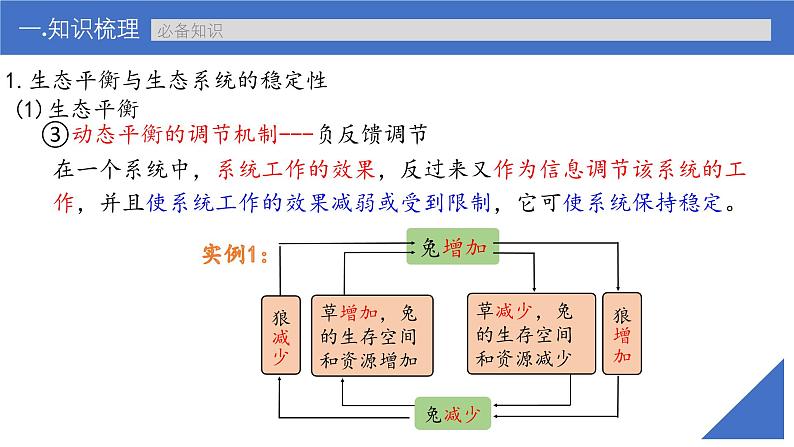 一.知识梳理　必备知识

1. 生态平衡与生态系统的稳定性
(1) 生态平衡
③动态平衡的调节机制---负反馈调节
在一个系统中，系统工作的效果，反过来又作为信息调节该系统的工作，并且使系统工作的效果减弱或受到限制，它可使系统保持稳定。

实例1：

兔增加

狼减少

草增加，兔的生存空间和资源增加

草减少，兔的生存空间和资源减少

狼增加

兔减少